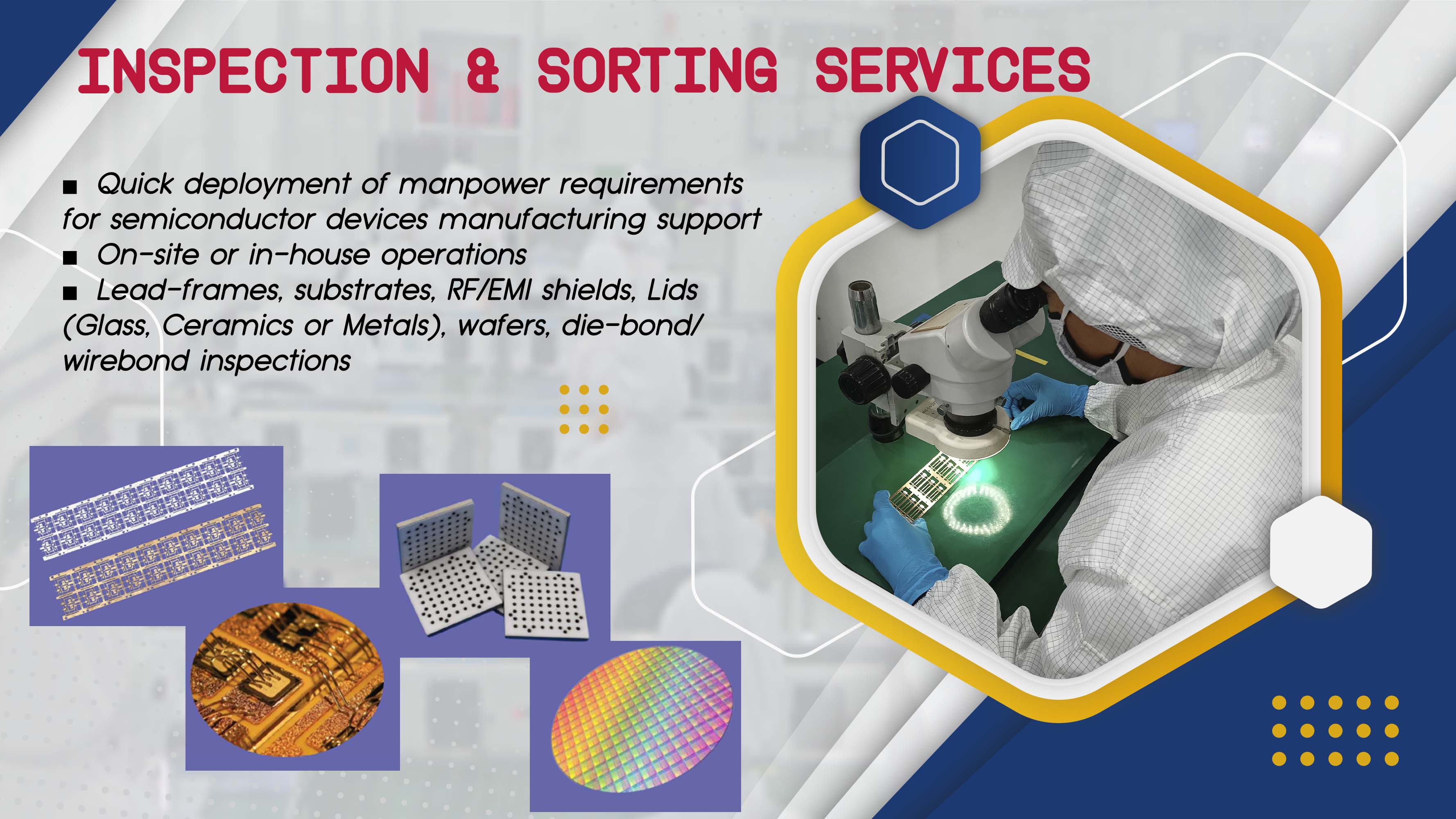 INSPECTION & SORTING SERVICES

■ Quick deployment of manpower requirements for semiconductor devices manufacturing support
■ On-site or in-house operations
■ Lead-frames, substrates, RF/EMI shields, Lids (Glass, Ceramics or Metals), wafers, die-bond/ wirebond inspections